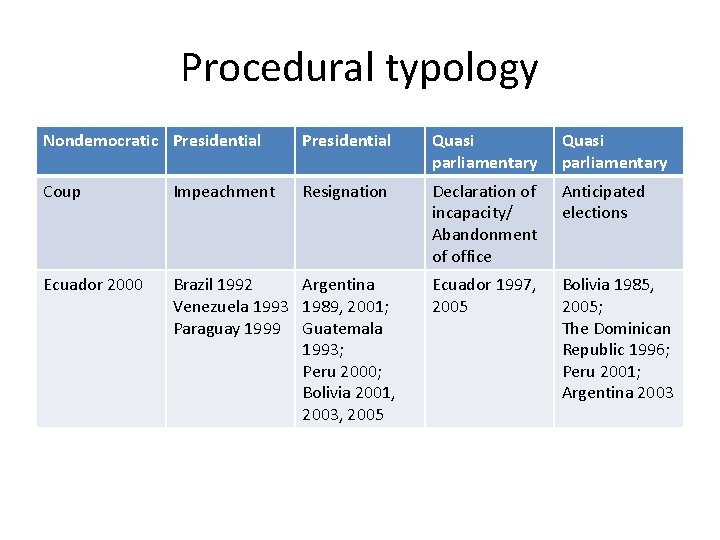 Procedural typology

| Nondemocratic | Presidential | Presidential | Quasi parliamentary | Quasi parliamentary |
|---|---|---|---|---|
| Coup | Impeachment | Resignation | Declaration of incapacity/ Abandonment of office | Anticipated elections |
| Ecuador 2000 | Brazil 1992 Venezuela 1993 Paraguay 1999 | Argentina 1989, 2001; Guatemala 1993; Peru 2000; Bolivia 2001, 2003, 2005 | Ecuador 1997, 2005 | Bolivia 1985, 2005; The Dominican Republic 1996; Peru 2001; Argentina 2003 |